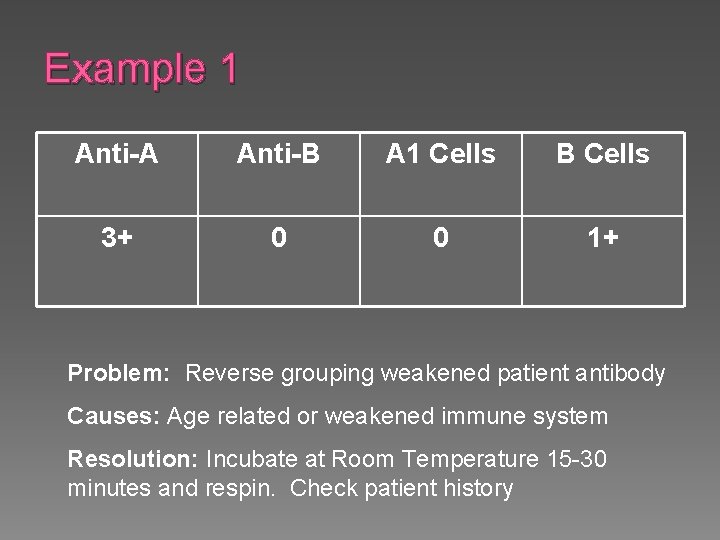 Example 1

| Anti-A | Anti-B | A1 Cells | B Cells |
|---|---|---|---|
| 3+ | 0 | 0 | 1+ |

Problem: Reverse grouping weakened patient antibody

Causes: Age related or weakened immune system

Resolution: Incubate at Room Temperature 15-30 minutes and respin. Check patient history